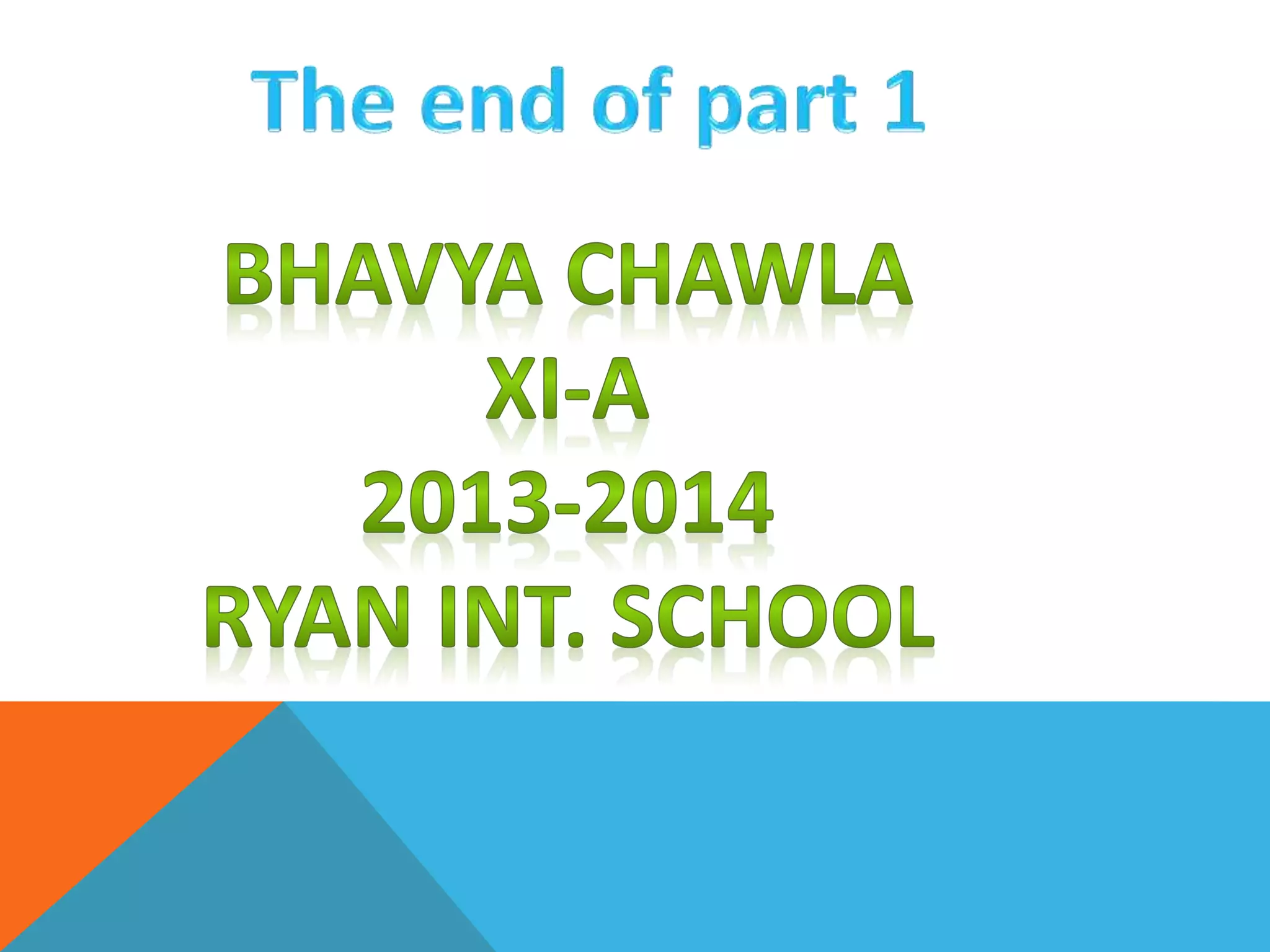 The end of part 1

BHAVYA CHAWLA
XI-A
2013-2014
RYAN INT. SCHOOL